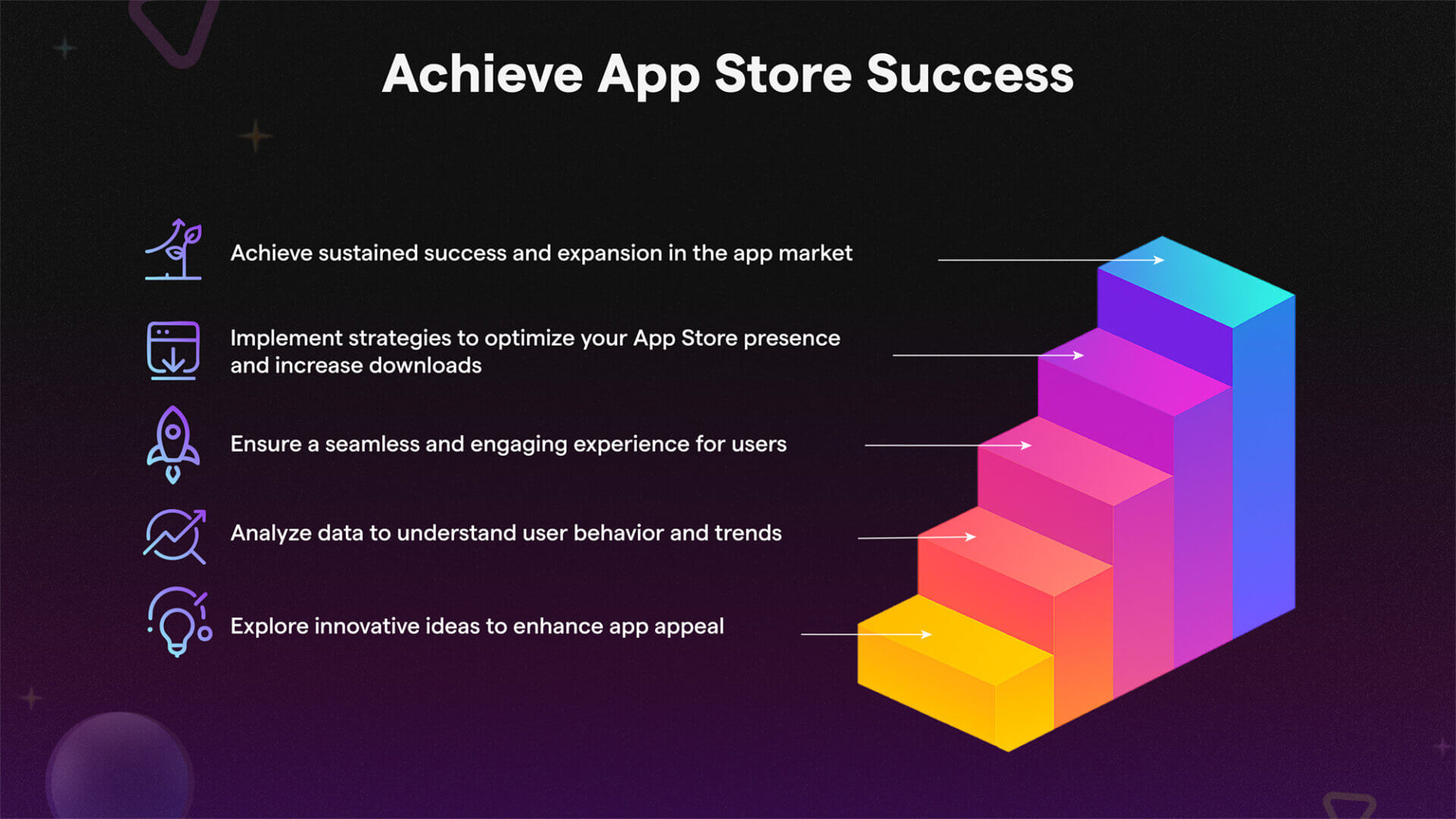 Achieve App Store Success

Achieve sustained success and expansion in the app market

Implement strategies to optimize your App Store presence and increase downloads

Ensure a seamless and engaging experience for users

Analyze data to understand user behavior and trends

Explore innovative ideas to enhance app appeal